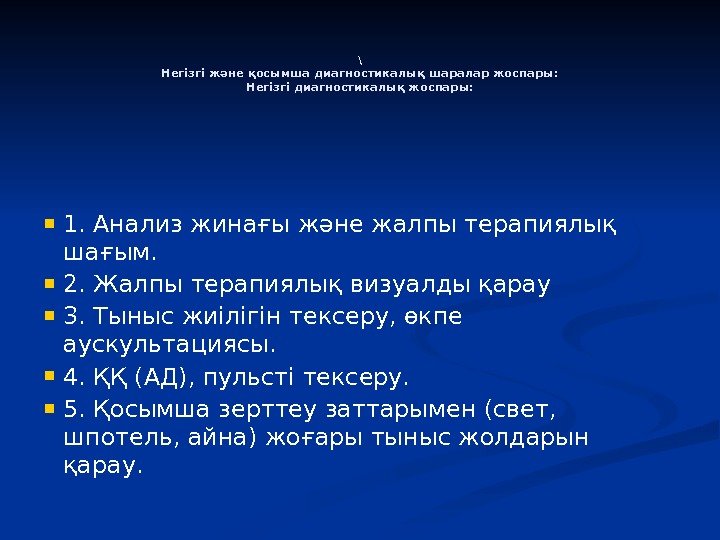 \
Негізгі және қосымша диагностикалық шаралар жоспары:
Негізгі диагностикалық жоспары:

1. Анализ жинағы және жалпы терапиялық шағым.
2. Жалпы терапиялық визуалды қарау
3. Тыныс жиілігін тексеру, өкпе аускультациясы.
4. ҚҚ (АД), пульсті тексеру.
5. Қосымша зерттеу заттарымен (свет, шпотель, айна) жоғары тыныс жолдарын қарау.